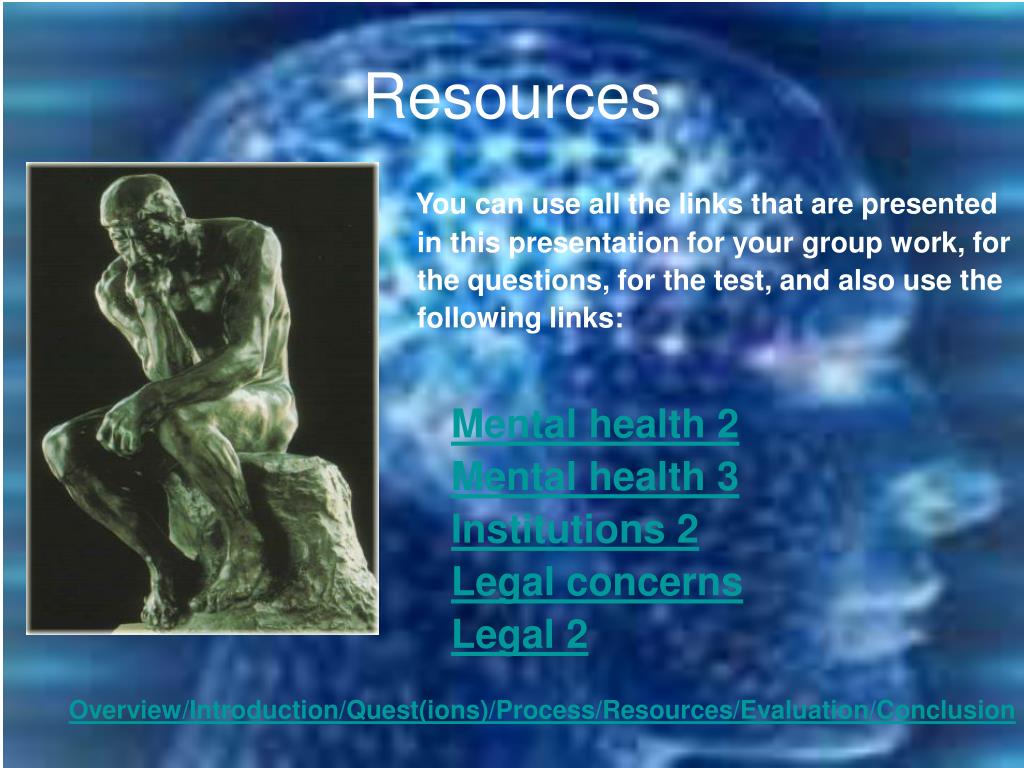 Resources

You can use all the links that are presented in this presentation for your group work, for the questions, for the test, and also use the following links:

Mental health 2
Mental health 3
Institutions 2
Legal concerns
Legal 2

Overview/Introduction/Quest(ions)/Process/Resources/Evaluation/Conclusion